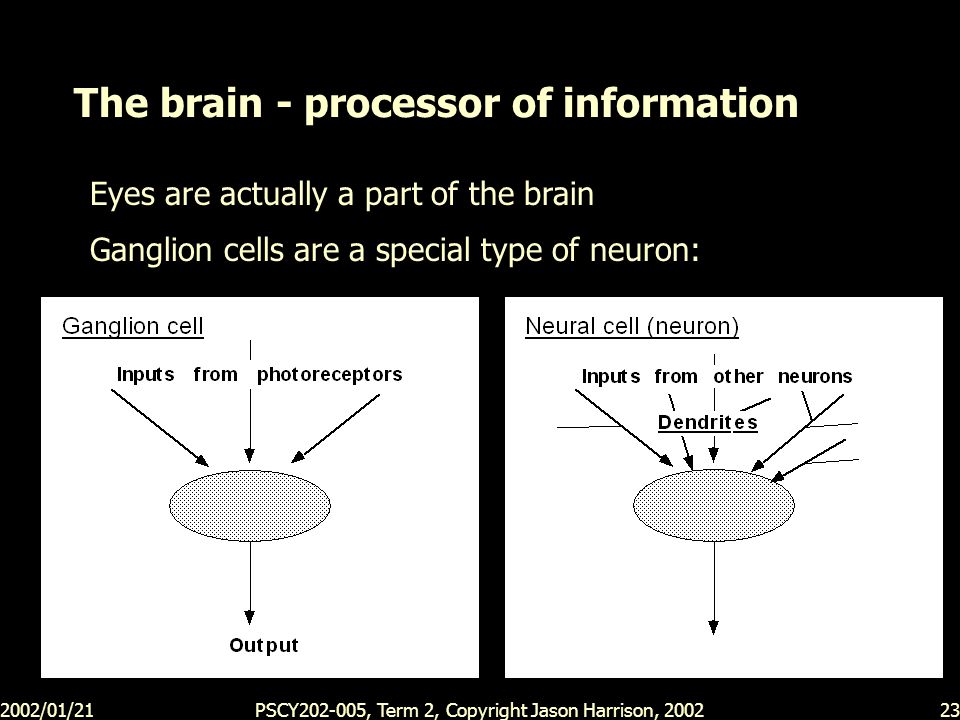 The brain - processor of information

Eyes are actually a part of the brain

Ganglion cells are a special type of neuron:

Ganglion cell

Inputs from photoreceptors

Output

Neural cell (neuron)

Inputs from other neurons

Dendrites

2002/01/21

PSCY202-005, Term 2, Copyright Jason Harrison, 2002

23